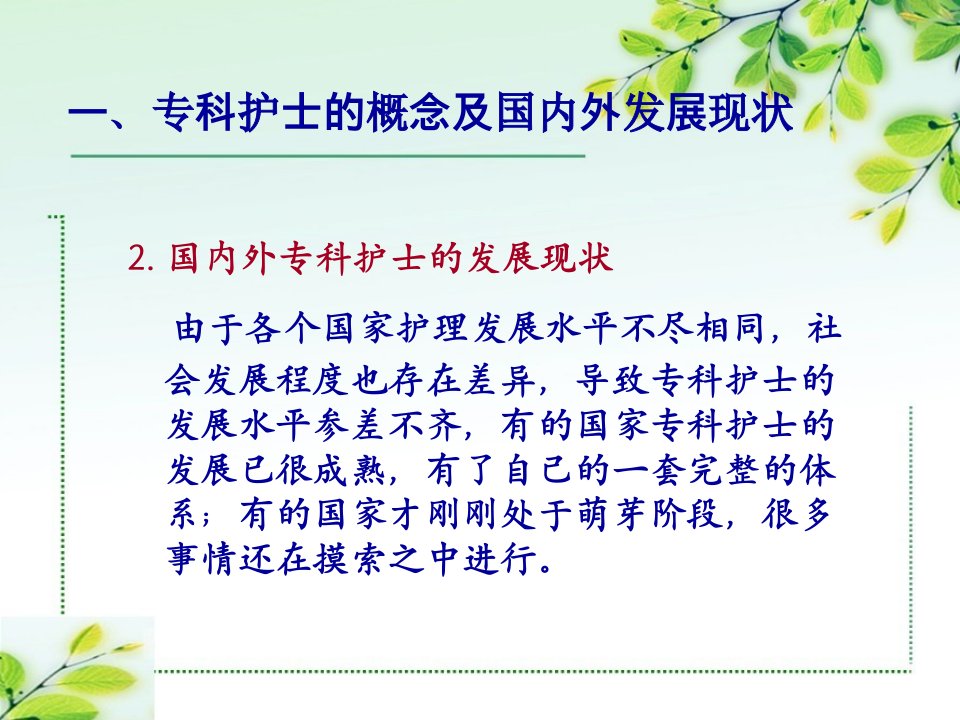 一、专科护士的概念及国内外发展现状

2. 国内外专科护士的发展现状

由于各个国家护理发展水平不尽相同，社会发展程度也存在差异，导致专科护士的发展水平参差不齐，有的国家专科护士的发展已很成熟，有了自己的一套完整的体系；有的国家才刚刚处于萌芽阶段，很多事情还在摸索之中进行。